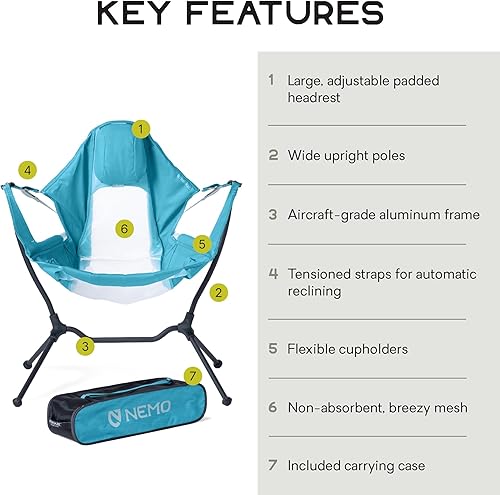 KEY FEATURES

1

4

6

5

2

3

7

NEMO

1 Large, adjustable padded headrest

2 Wide upright poles

3 Aircraft-grade aluminum frame

4 Tensioned straps for automatic reclining

5 Flexible cupholders

6 Non-absorbent, breezy mesh

7 Included carrying case